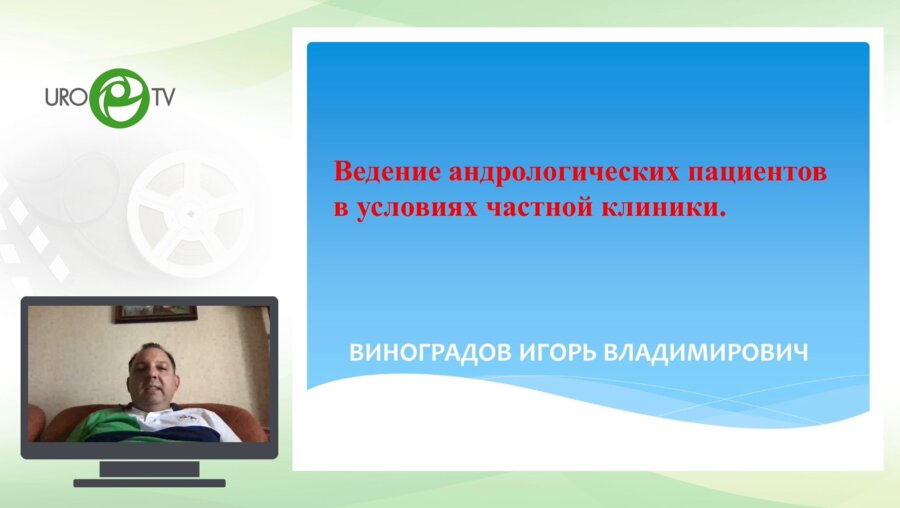 URO TV

Ведение андрологических пациентов в условиях частной клиники.

ВИНОГРАДОВ ИГОРЬ ВЛАДИМИРОВИЧ